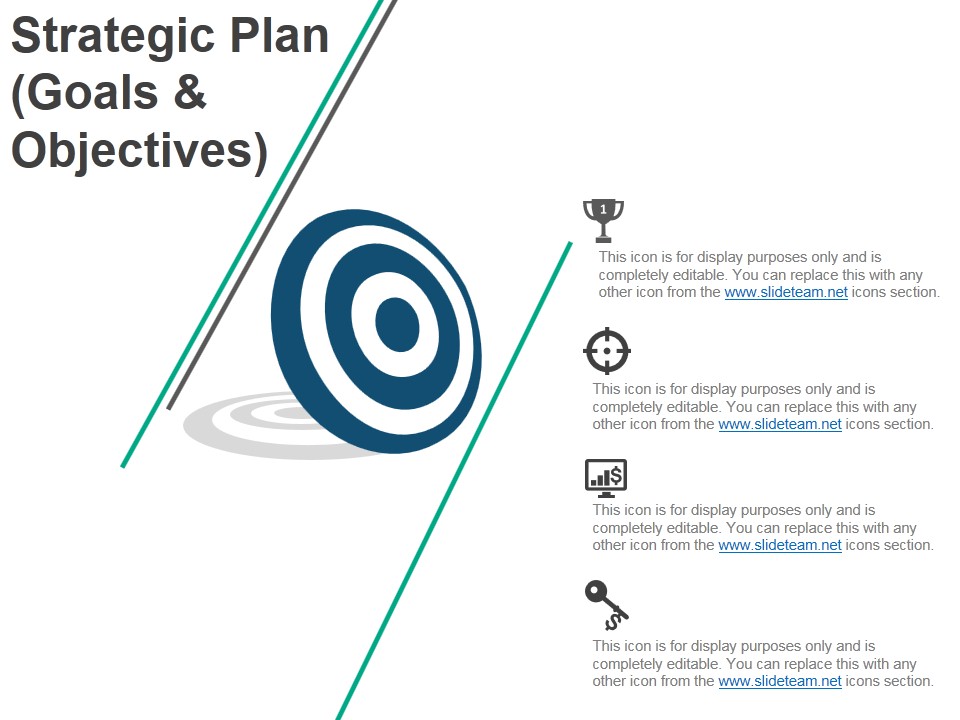 Strategic Plan (Goals & Objectives)

1

This icon is for display purposes only and is completely editable. You can replace this with any other icon from the www.slideteam.net icons section.

This icon is for display purposes only and is completely editable. You can replace this with any other icon from the www.slideteam.net icons section.

$

This icon is for display purposes only and is completely editable. You can replace this with any other icon from the www.slideteam.net icons section.

$

This icon is for display purposes only and is completely editable. You can replace this with any other icon from the www.slideteam.net icons section.